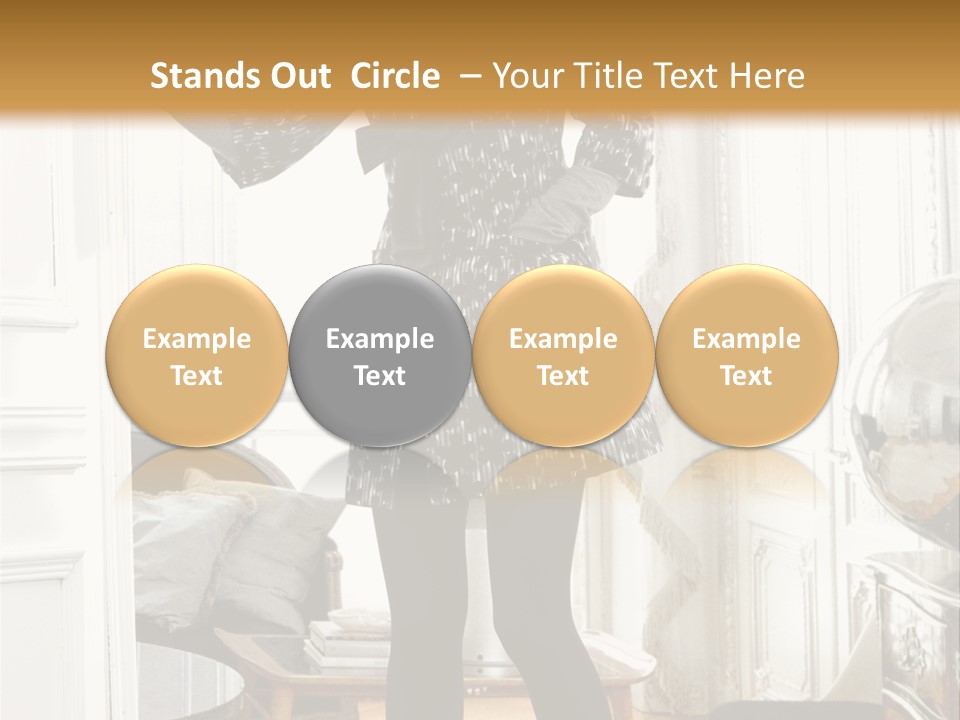 Stands Out Circle – Your Title Text Here

Example Text

Example Text

Example Text

Example Text